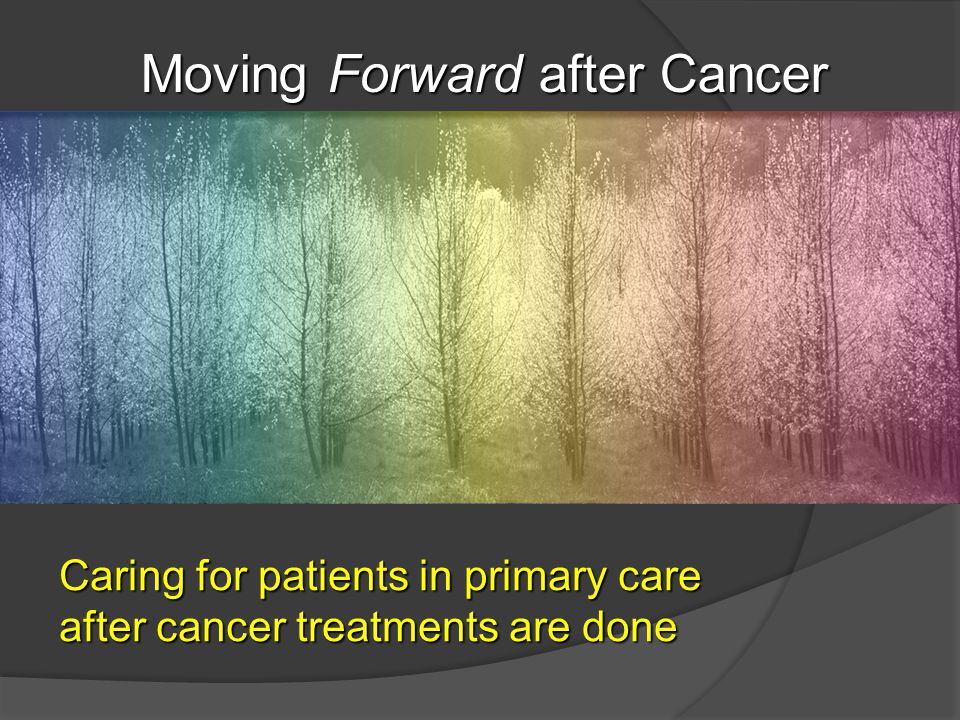 Moving Forward after Cancer

Caring for patients in primary care after cancer treatments are done